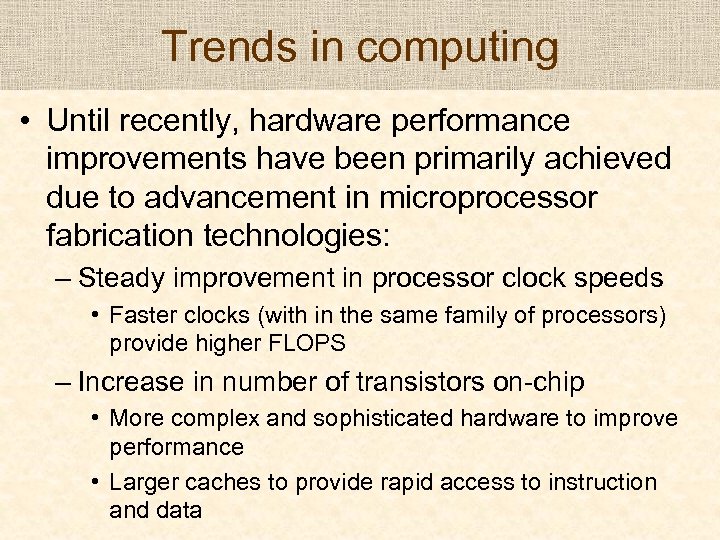 Trends in computing

• Until recently, hardware performance improvements have been primarily achieved due to advancement in microprocessor fabrication technologies:

– Steady improvement in processor clock speeds

• Faster clocks (with in the same family of processors) provide higher FLOPS

– Increase in number of transistors on-chip

• More complex and sophisticated hardware to improve performance

• Larger caches to provide rapid access to instruction and data